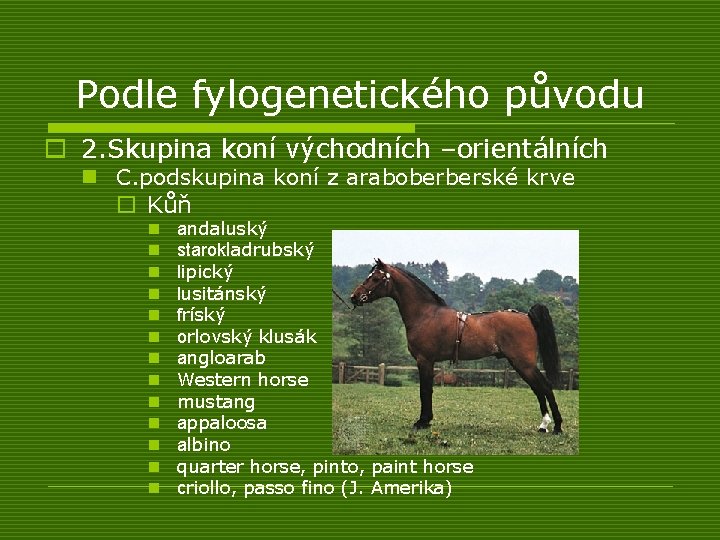 Podle fylogenetického původu

2.Skupina koní východních –orientálních

C.podskupina koní z araboberberské krve

Kůň

andaluský
starokladrubský
lipický
lusitánský
fríský
orlovský klusák
angloarab
Western horse
mustang
appaloosa
albino
quarter horse, pinto, paint horse
criollo, passo fino (J. Amerika)